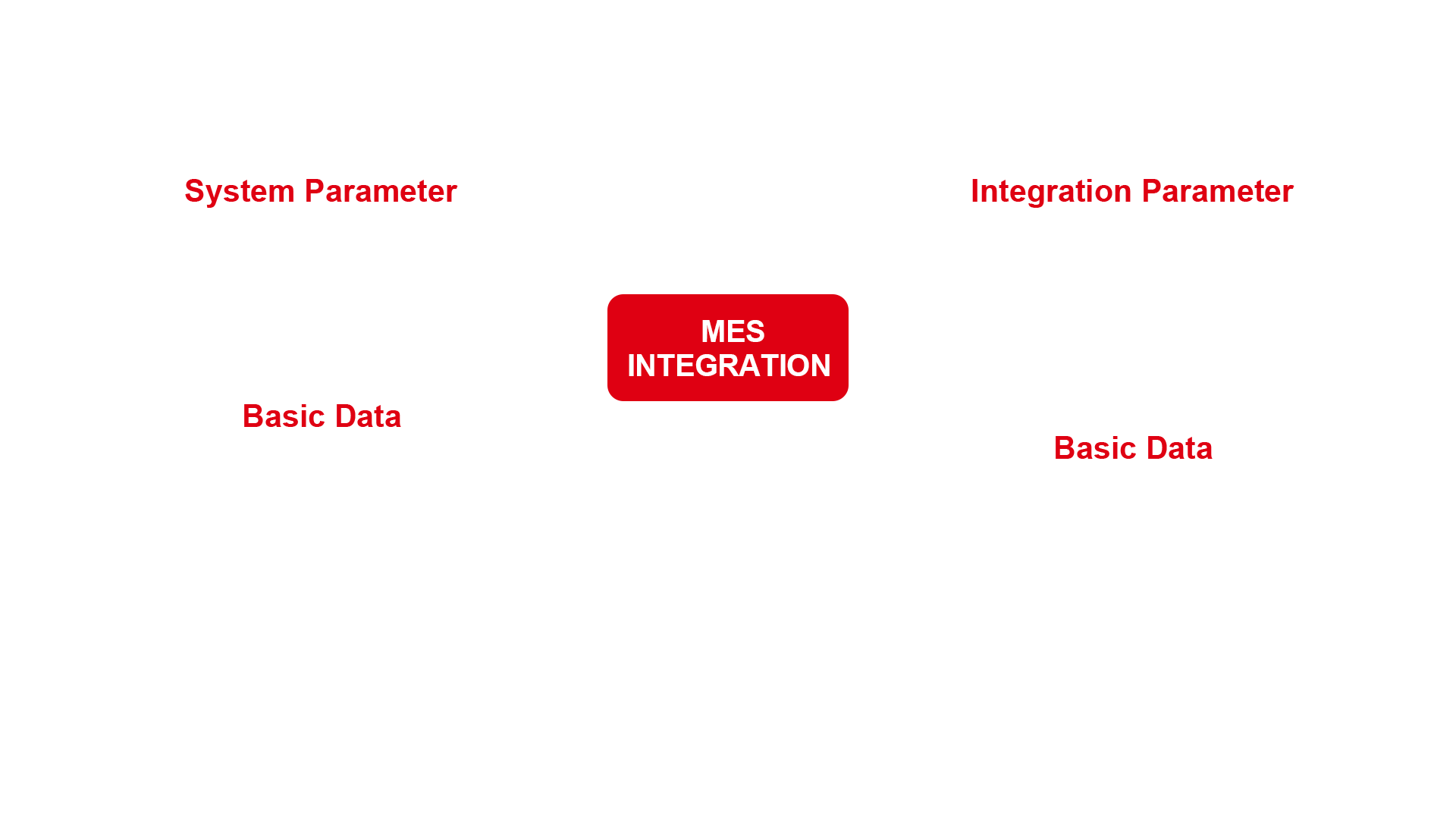 System Parameter

Integration Parameter

MES
INTEGRATION

Basic Data

Basic Data